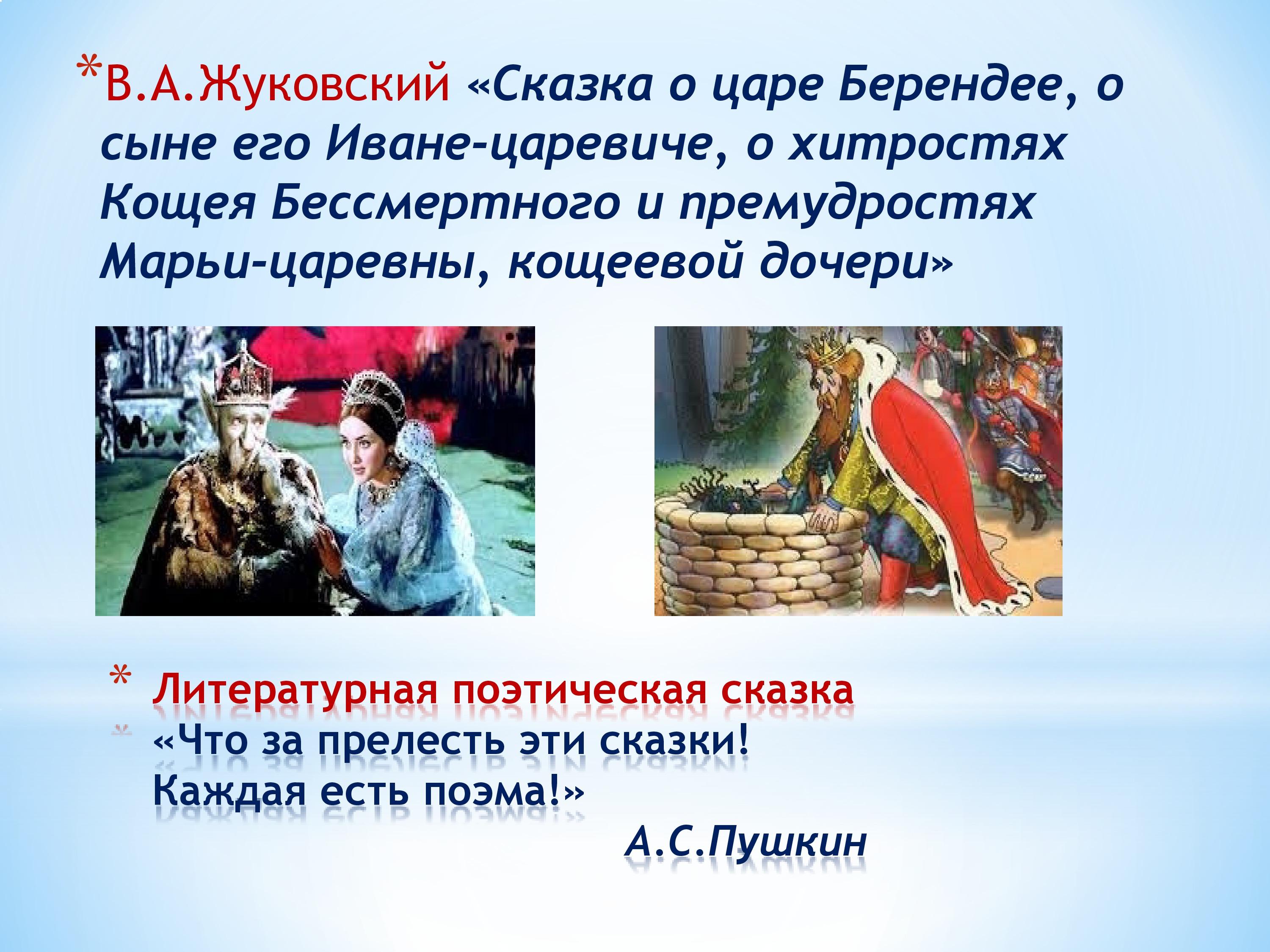 *В.А.Жуковский «Сказка о царе Берендее, о сыне его Иване-царевиче, о хитростях Кощея Бессмертного и премудростях Марьи-царевны, кощеевой дочери»

* Литературная поэтическая сказка
* «Что за прелесть эти сказки! Каждая есть поэма!»
А.С.Пушкин